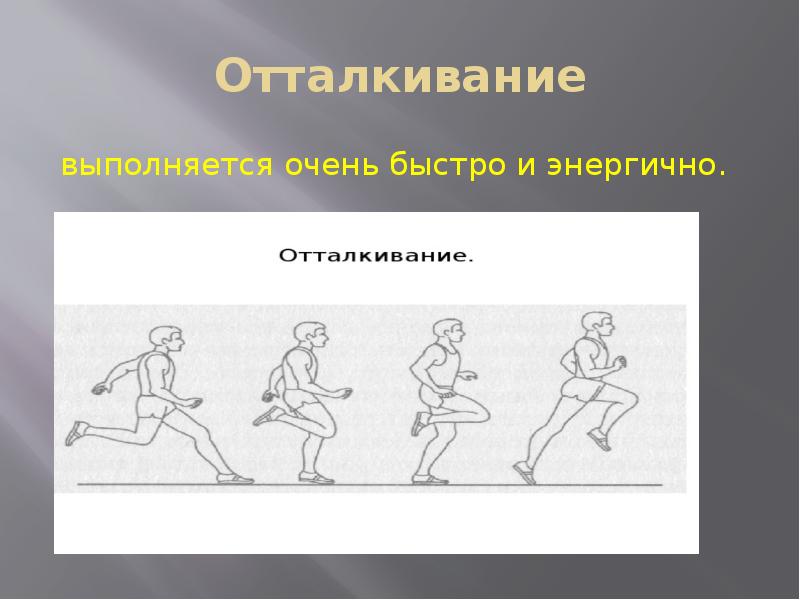 Отталкивание

выполняется очень быстро и энергично.

Отталкивание.